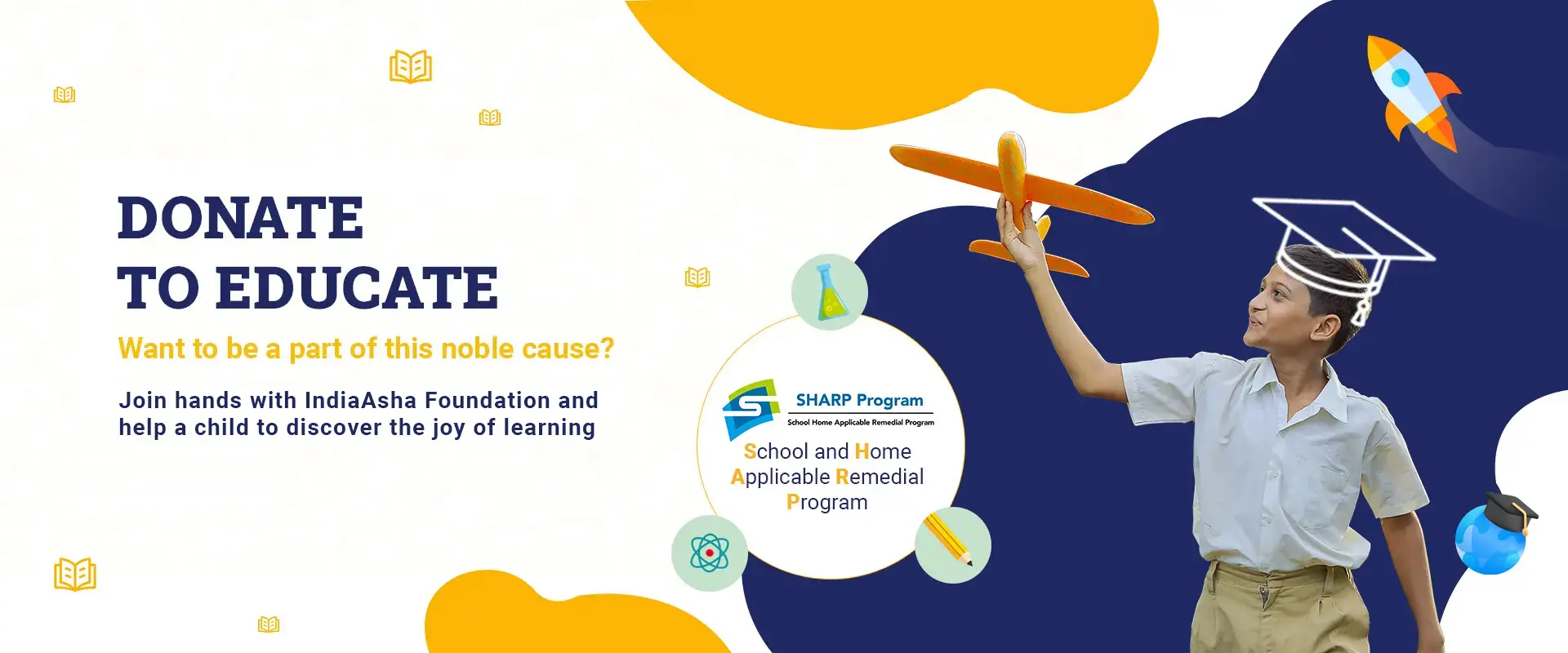 DONATE
TO EDUCATE

Want to be a part of this noble cause?

Join hands with IndiaAsha Foundation and help a child to discover the joy of learning

SHARP Program
School Home Applicable Remedial Program

School and Home Applicable Remedial Program